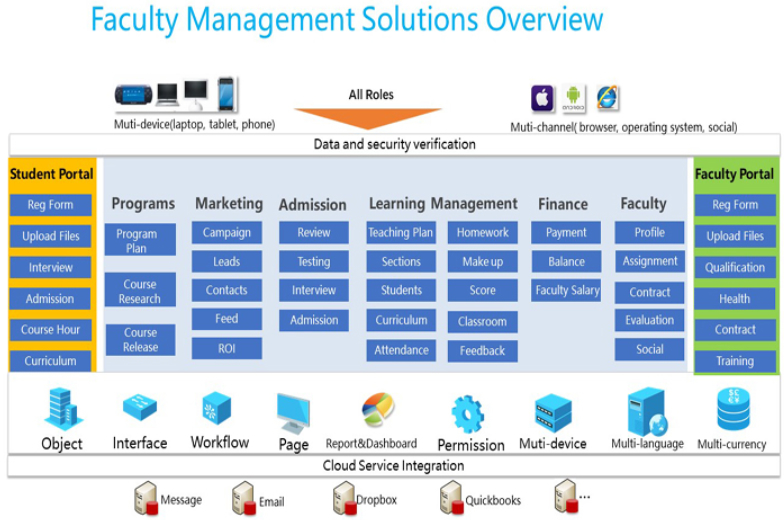 Faculty Management Solutions Overview

Muti-device(laptop, tablet, phone)

All Roles

Muti-channel( browser, operating system, social)

Data and security verification

Student Portal
Reg Form
Upload Files
Interview
Admission
Course Hour
Curriculum

Programs
Program Plan
Course Research
Course Release

Marketing
Campaign
Leads
Contacts
Feed
ROI

Admission
Review
Testing
Interview
Admission

Learning Management
Teaching Plan
Sections
Students
Curriculum
Attendance
Homework
Make up
Score
Classroom
Feedback

Finance
Payment
Balance
Faculty Salary

Faculty
Profile
Assignment
Contract
Evaluation
Social

Faculty Portal
Reg Form
Upload Files
Qualification
Health
Contract
Training

Object
Interface
Workflow
Page
Report&Dashboard
Permission
Muti-device
Multi-language
Multi-currency

Cloud Service Integration

Message
Email
Dropbox
Quickbooks
...